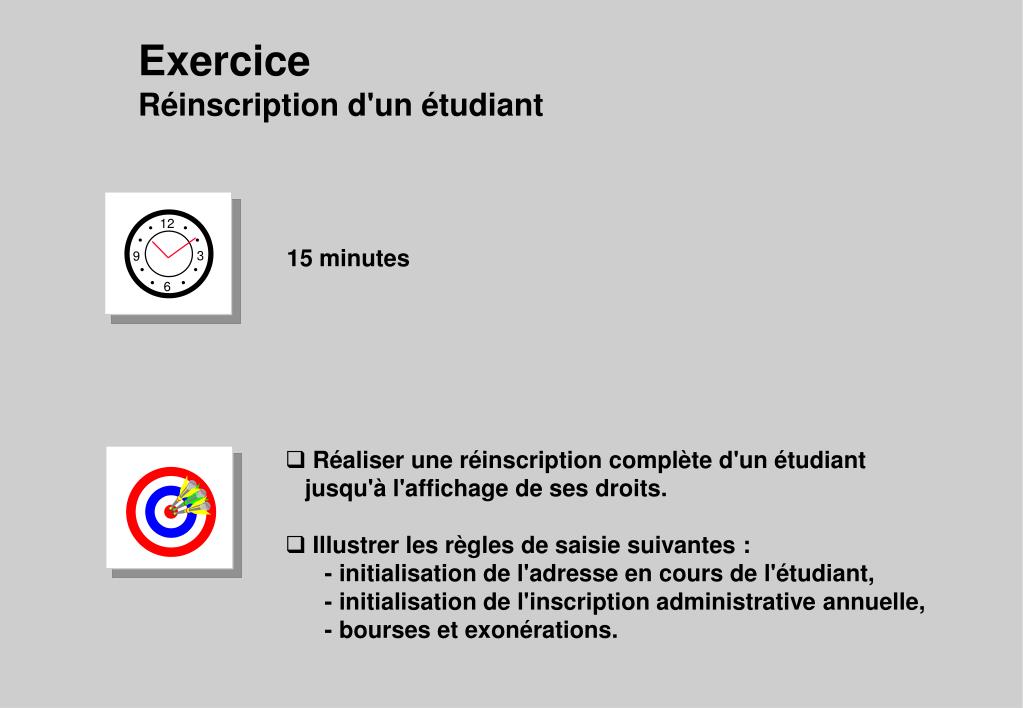 Exercice
Réinscription d'un étudiant

12
9
3
6

15 minutes

❑ Réaliser une réinscription complète d'un étudiant jusqu'à l'affichage de ses droits.

❑ Illustrer les règles de saisie suivantes :
- initialisation de l'adresse en cours de l'étudiant,
- initialisation de l'inscription administrative annuelle,
- bourses et exonérations.